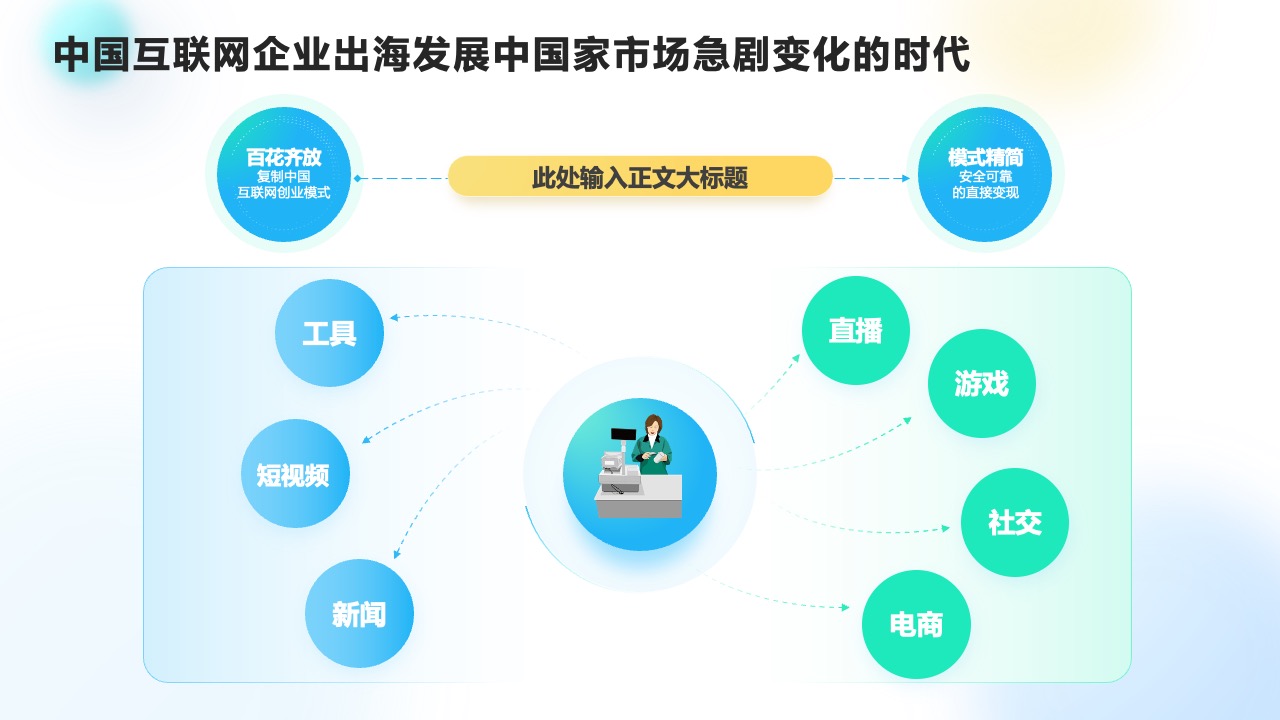 中国互联网企业出海发展中国家市场急剧变化的时代

百花齐放
复制中国
互联网创业模式

此处输入正文大标题

模式精简
安全可靠
的直接变现

工具

短视频

新闻

直播

游戏

社交

电商